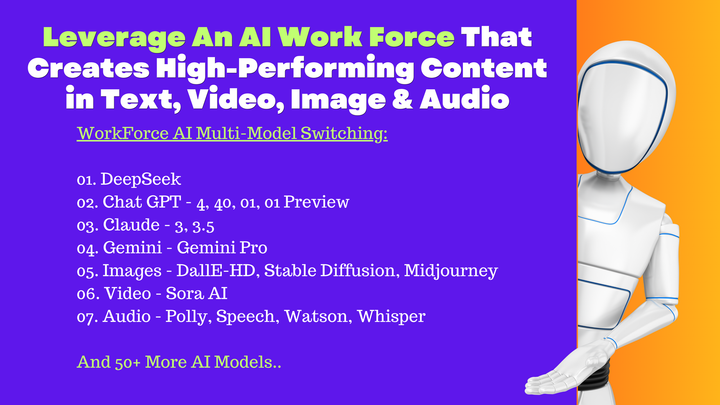 Leverage An AI Work Force That Creates High-Performing Content in Text, Video, Image & Audio

WorkForce AI Multi-Model Switching:

01. DeepSeek
02. Chat GPT - 4, 40, 01, 01 Preview
03. Claude - 3, 3.5
04. Gemini - Gemini Pro
05. Images - DallE-HD, Stable Diffusion, Midjourney
06. Video - Sora AI
07. Audio - Polly, Speech, Watson, Whisper

And 50+ More AI Models..